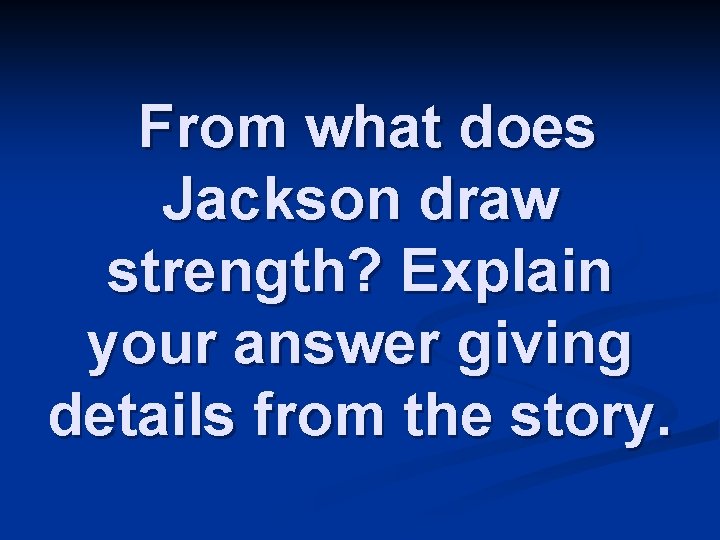 From what does Jackson draw strength? Explain your answer giving details from the story.